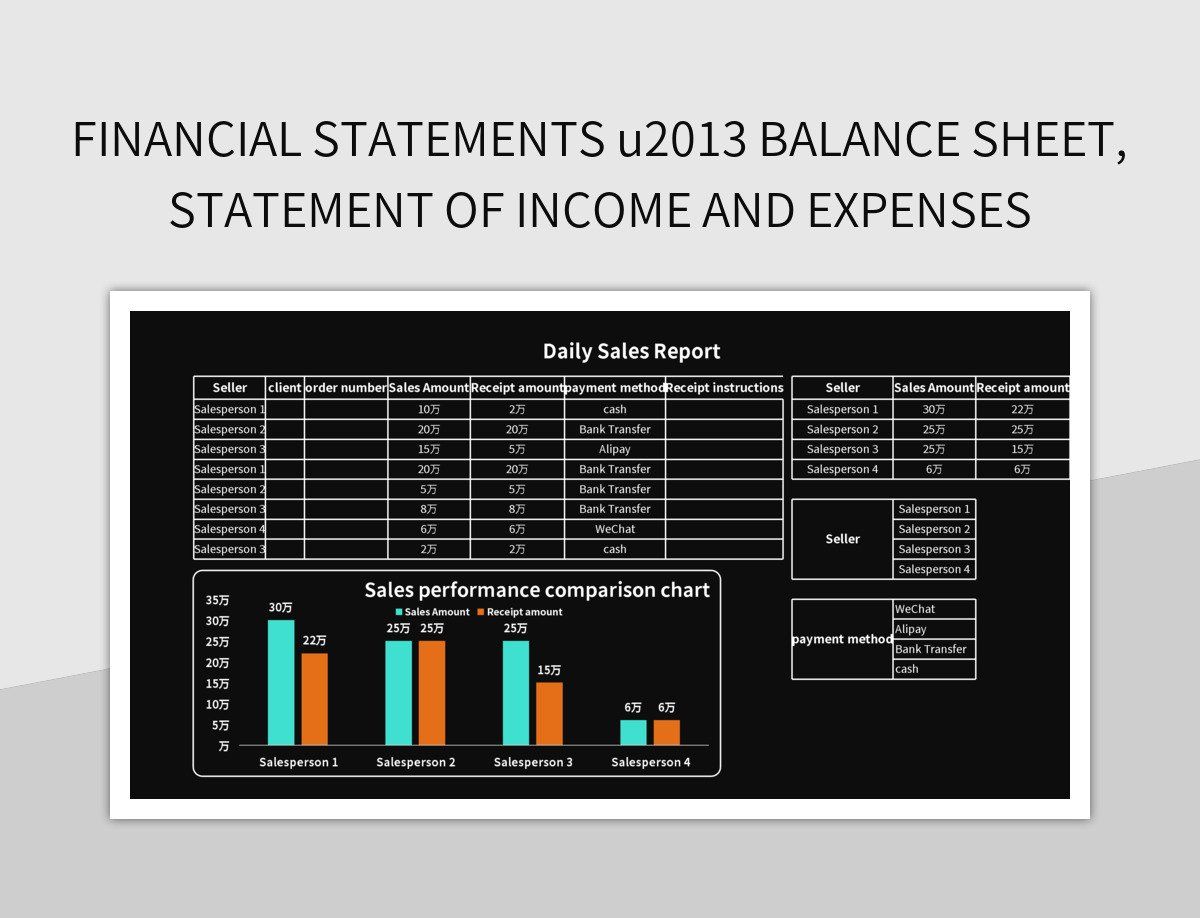 FINANCIAL STATEMENTS u2013 BALANCE SHEET, STATEMENT OF INCOME AND EXPENSES

Daily Sales Report

| Seller | client | order number | Sales Amount | Receipt amount | payment method | Receipt instructions |
|---|---|---|---|---|---|---|
| Salesperson 1 | | | 10万 | 2万 | cash | |
| Salesperson 2 | | | 20万 | 20万 | Bank Transfer | |
| Salesperson 3 | | | 15万 | 5万 | Alipay | |
| Salesperson 1 | | | 20万 | 20万 | Bank Transfer | |
| Salesperson 2 | | | 5万 | 5万 | Bank Transfer | |
| Salesperson 3 | | | 8万 | 8万 | Bank Transfer | |
| Salesperson 4 | | | 6万 | 6万 | WeChat | |
| Salesperson 3 | | | 2万 | 2万 | cash | |

| Seller | Sales Amount | Receipt amount |
|---|---|---|
| Salesperson 1 | 30万 | 22万 |
| Salesperson 2 | 25万 | 25万 |
| Salesperson 3 | 25万 | 15万 |
| Salesperson 4 | 6万 | 6万 |

| Seller | Salesperson 1 |
|---|---|
| | Salesperson 2 |
| | Salesperson 3 |
| | Salesperson 4 |

| payment method | WeChat |
|---|---|
| | Alipay |
| | Bank Transfer |
| | cash |

Sales performance comparison chart
Sales Amount Receipt amount
35万
30万
25万
20万
15万
10万
5万
万
30万 22万
25万 25万
25万 15万
6万 6万
Salesperson 1 Salesperson 2 Salesperson 3 Salesperson 4